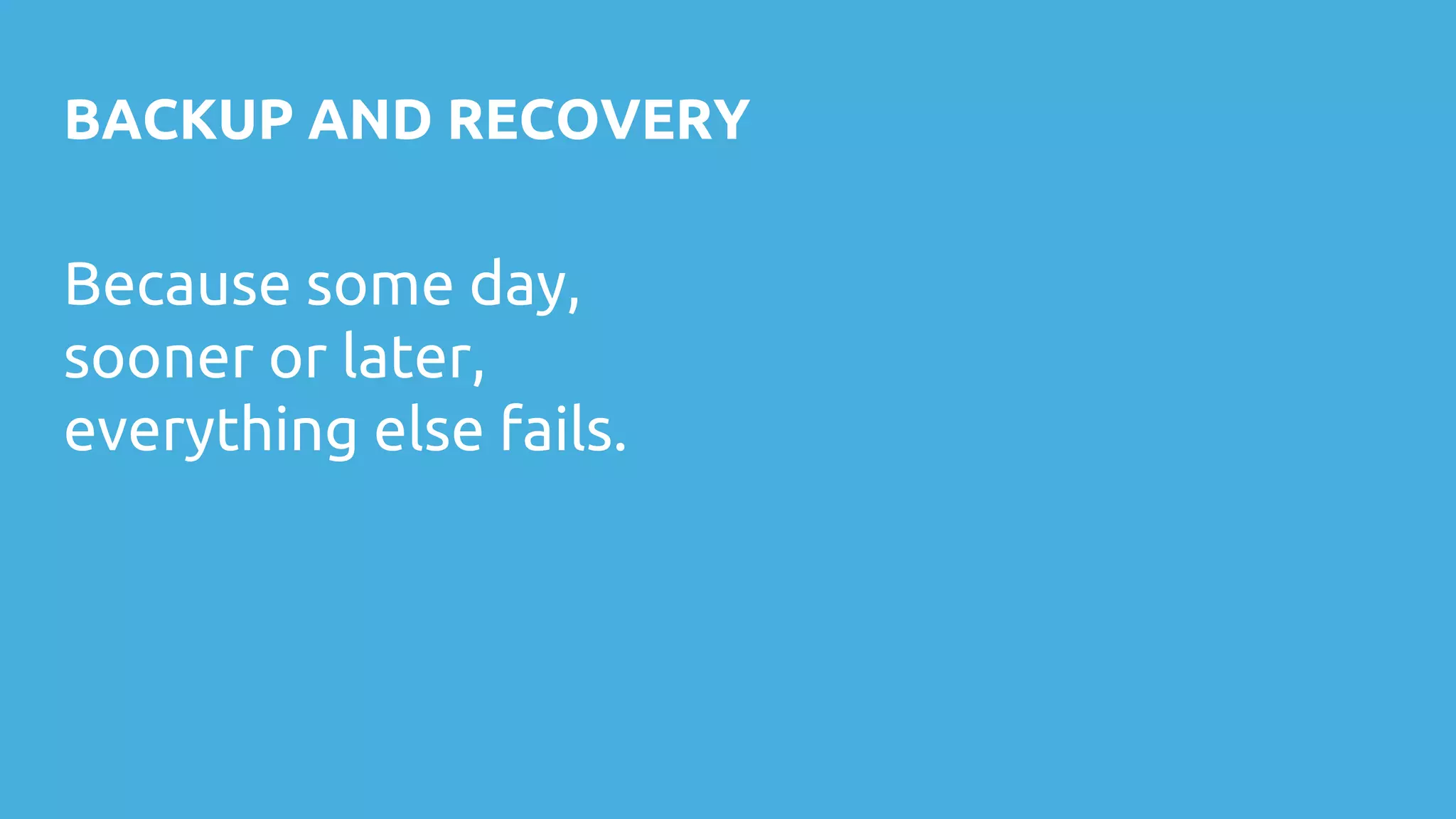 BACKUP AND RECOVERY

Because some day,
sooner or later,
everything else fails.